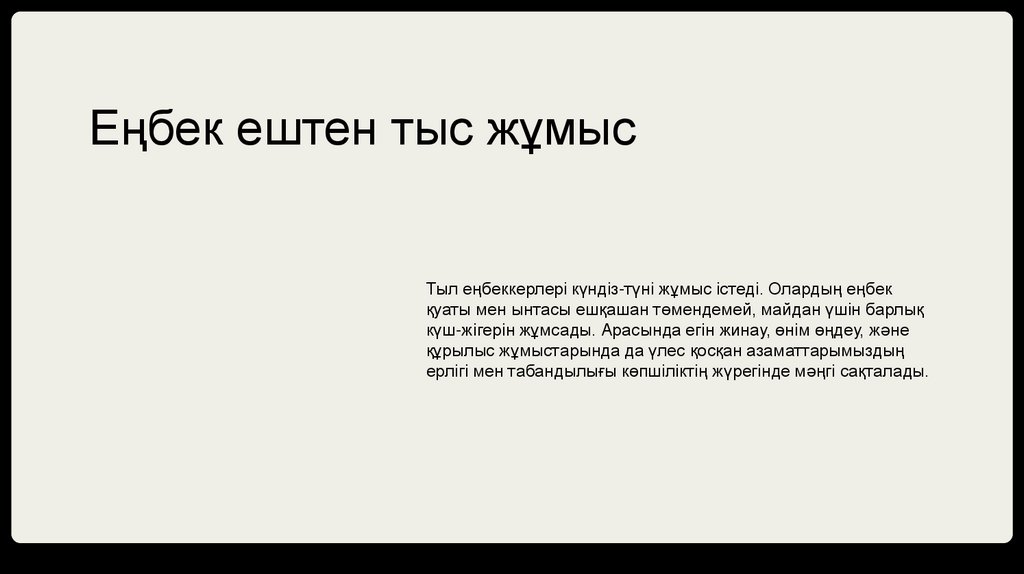 Еңбек ештен тыс жұмыс

Тыл еңбеккерлері күндіз-түні жұмыс істеді. Олардың еңбек қуаты мен ынтасы ешқашан төмендемей, майдан үшін барлық күш-жігерін жұмсады. Арасында егін жинау, өнім өңдеу, және құрылыс жұмыстарында да үлес қосқан азаматтарымыздың ерлігі мен табандылығы көпшіліктің жүрегінде мәңгі сақталады.